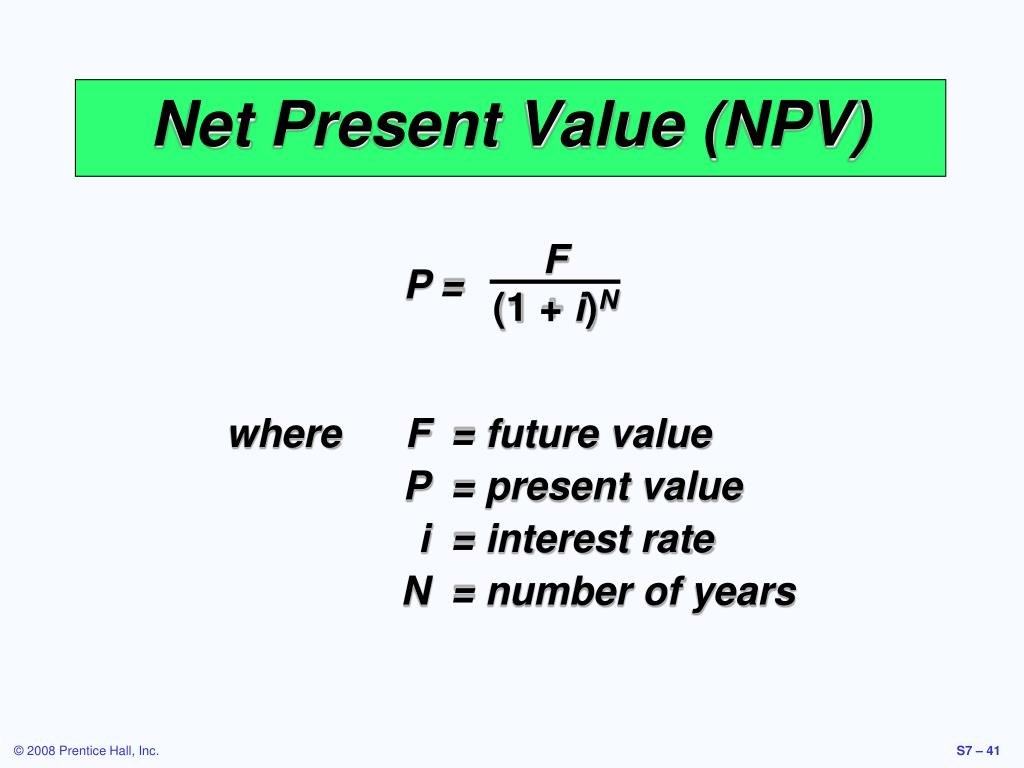 Net Present Value (NPV)

$P = \frac{F}{(1 + i)^N}$

where F = future value
P = present value
i = interest rate
N = number of years

© 2008 Prentice Hall, Inc.

S7 – 41